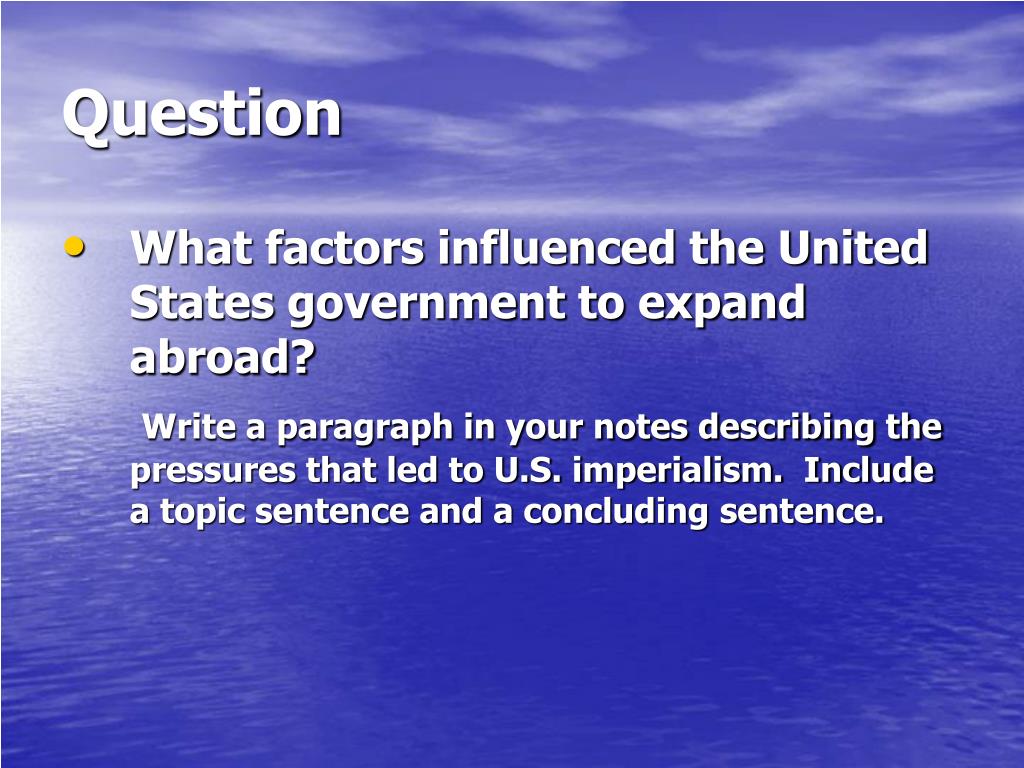 Question

• What factors influenced the United States government to expand abroad?

Write a paragraph in your notes describing the pressures that led to U.S. imperialism. Include a topic sentence and a concluding sentence.